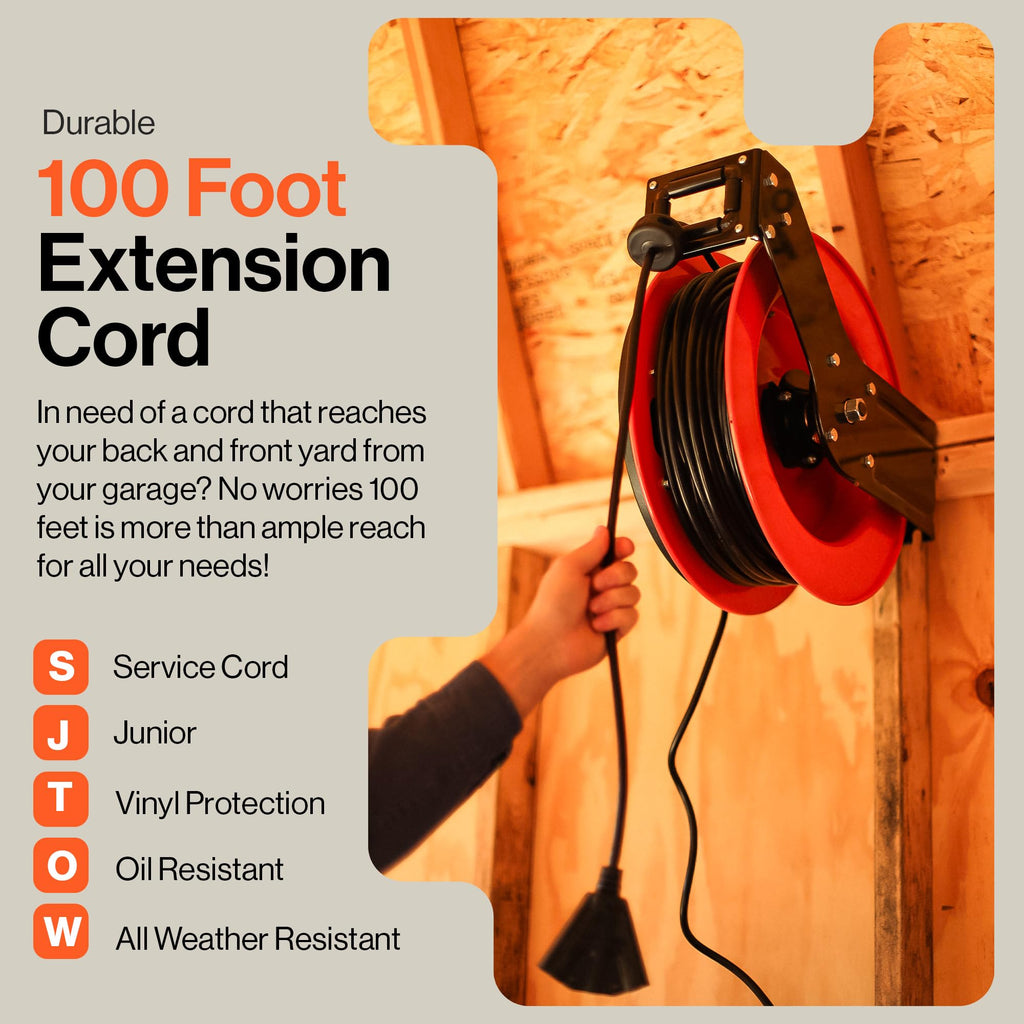 Durable

100 Foot Extension Cord

In need of a cord that reaches your back and front yard from your garage? No worries 100 feet is more than ample reach for all your needs!

S Service Cord

J Junior

T Vinyl Protection

O Oil Resistant

W All Weather Resistant